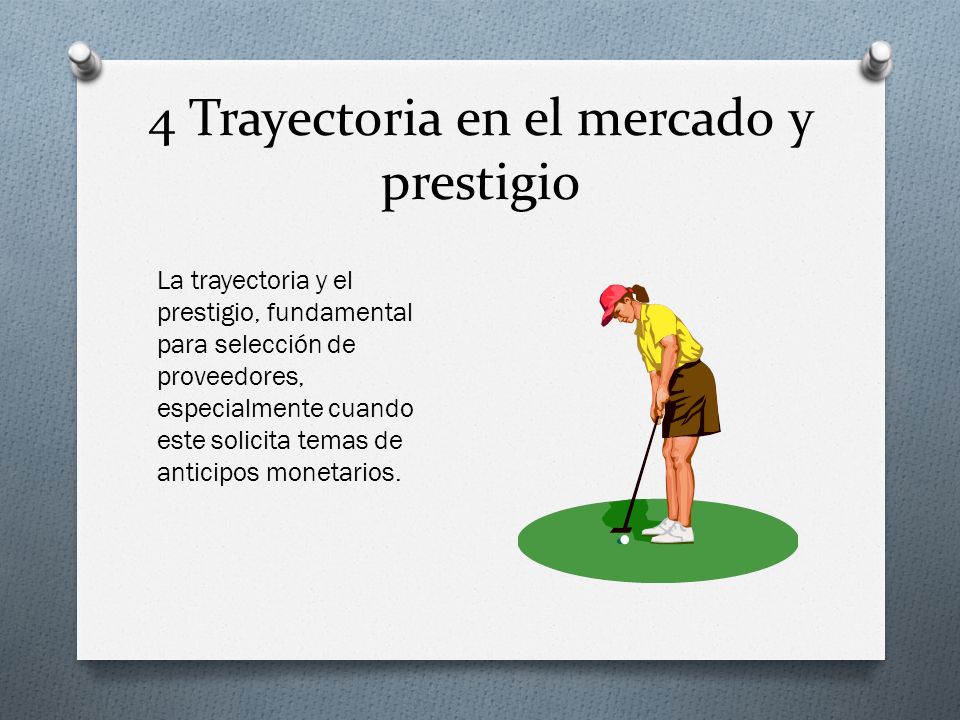 4 Trayectoria en el mercado y prestigio

La trayectoria y el prestigio, fundamental para selección de proveedores, especialmente cuando este solicita temas de anticipos monetarios.